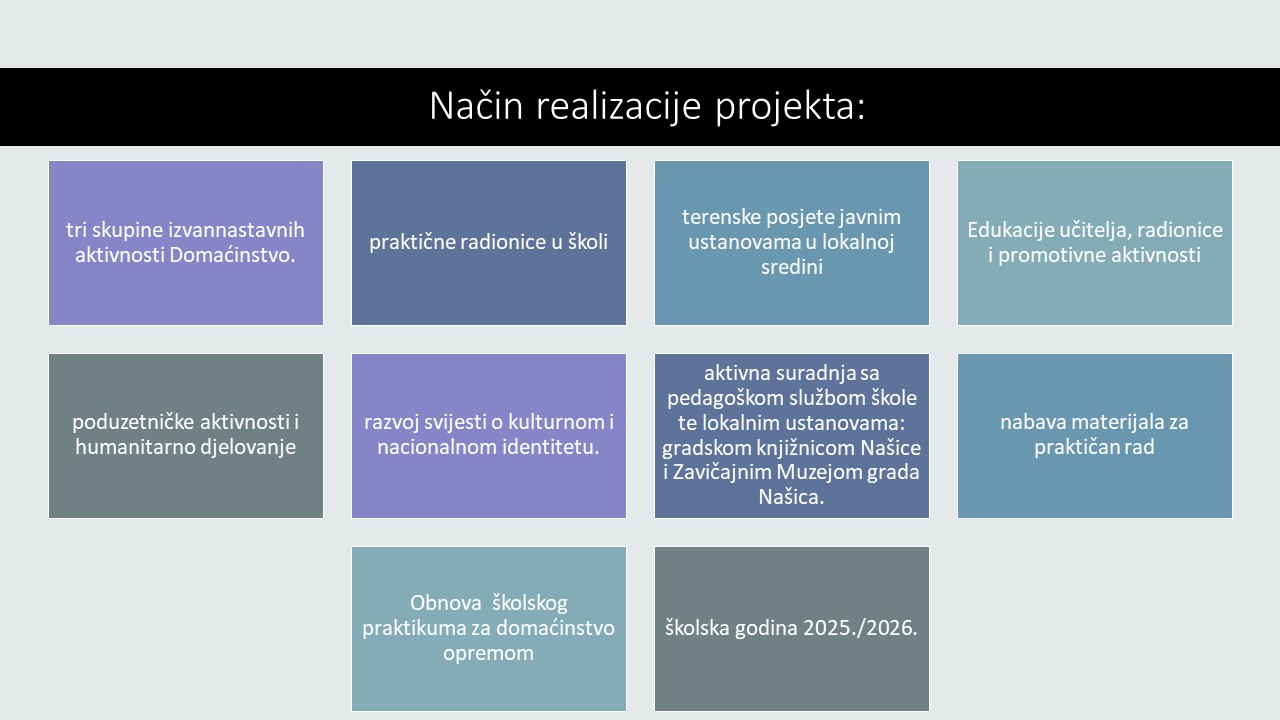 Način realizacije projekta:

tri skupine izvannastavnih aktivnosti Domaćinstvo.

praktične radionice u školi

terenske posjete javnim ustanovama u lokalnoj sredini

Edukacije učitelja, radionice i promotivne aktivnosti

poduzetničke aktivnosti i humanitarno djelovanje

razvoj svijesti o kulturnom i nacionalnom identitetu.

aktivna suradnja sa pedagoškom službom škole te lokalnim ustanovama: gradskom knjižnicom Našice i Zavičajnim Muzejom grada Našica.

nabava materijala za praktičan rad

Obnova školskog praktikuma za domaćinstvo opremom

školska godina 2025./2026.